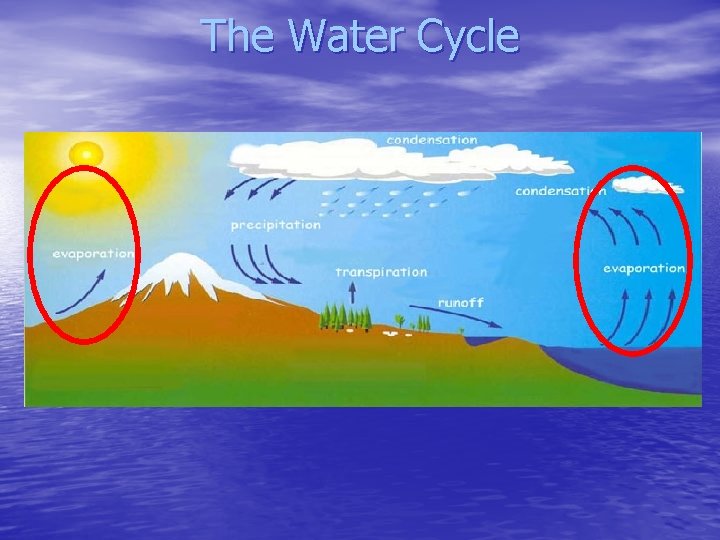 The Water Cycle

condensation

condensation

precipitation

evaporation

transpiration

runoff

evaporation